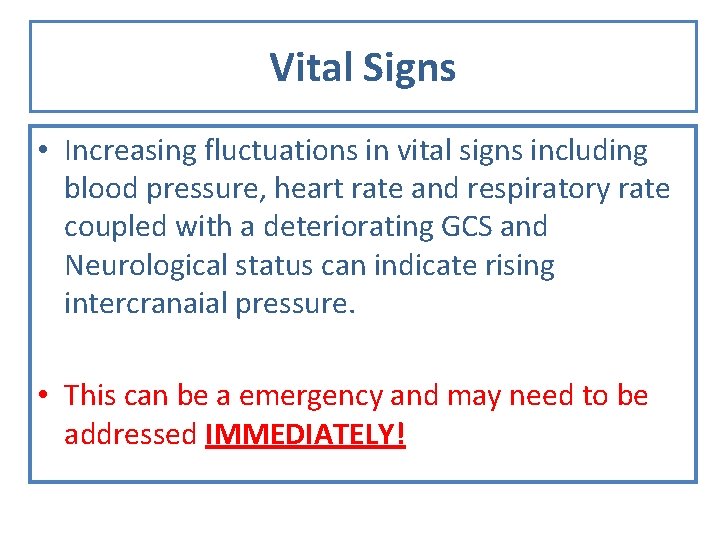 Vital Signs

• Increasing fluctuations in vital signs including blood pressure, heart rate and respiratory rate coupled with a deteriorating GCS and Neurological status can indicate rising intercranaial pressure.

• This can be a emergency and may need to be addressed IMMEDIATELY!